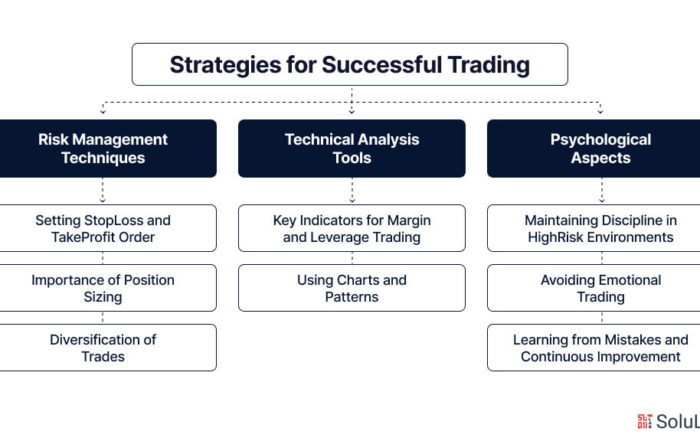 Strategies for Successful Trading

Risk Management Techniques

Setting StopLoss and TakeProfit Order

Importance of Position Sizing

Diversification of Trades

Technical Analysis Tools

Key Indicators for Margin and Leverage Trading

Using Charts and Patterns

Psychological Aspects

Maintaining Discipline in HighRisk Environments

Avoiding Emotional Trading

Learning from Mistakes and Continuous Improvement

SoluL